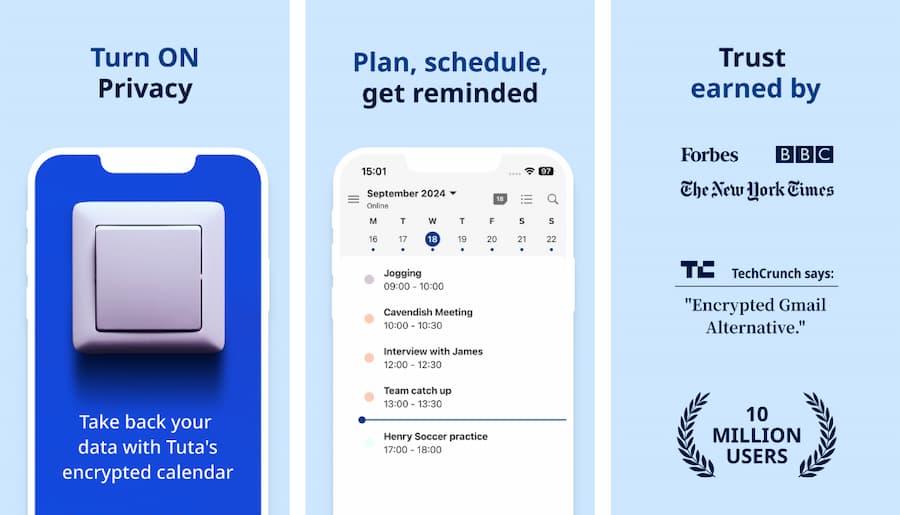 Turn ON
Privacy

Take back your data with Tuta's encrypted calendar

Plan, schedule, get reminded

15:01

97

September 2024
Online

18

| M | T | W | T | F | S | S |
|---|---|---|---|---|---|---|
| 16 | 17 | 18 | 19 | 20 | 21 | 22 |

Jogging
09:00 - 10:00

Cavendish Meeting
10:00 - 10:30

Interview with James
12:00 - 12:30

Team catch up
13:00 - 13:30

Henry Soccer practice
17:00 - 18:00

Trust
earned by

Forbes

BBC

The New York Times

TC TechCrunch says:

"Encrypted Gmail Alternative."

10
MILLION
USERS